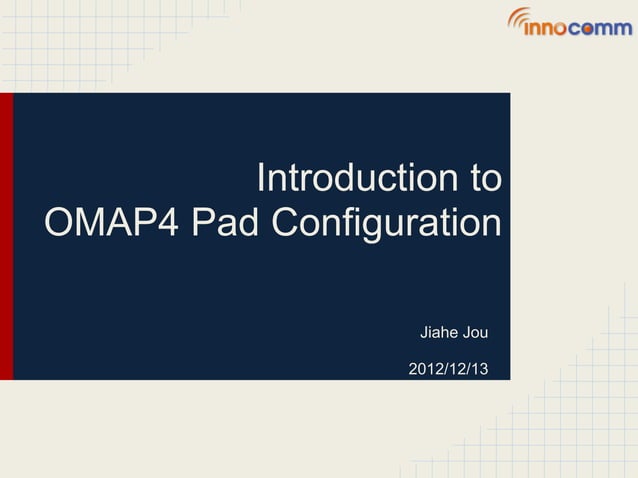 innocomm

Introduction to OMAP4 Pad Configuration

Jiahe Jou

2012/12/13